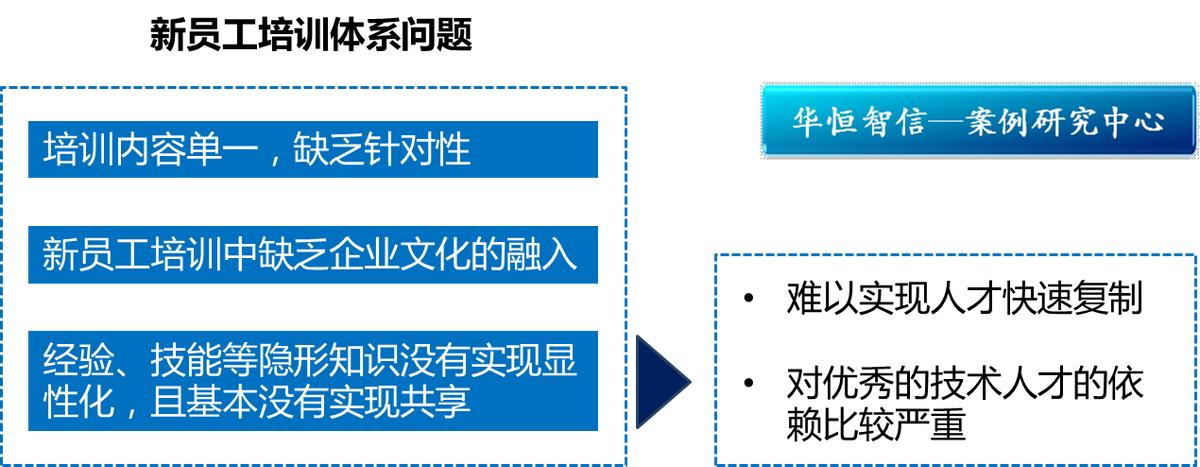 新员工培训体系问题

培训内容单一，缺乏针对性

新员工培训中缺乏企业文化的融入

经验、技能等隐形知识没有实现显性化，且基本没有实现共享

华恒智信—案例研究中心

• 难以实现人才快速复制

• 对优秀的技术人才的依赖比较严重